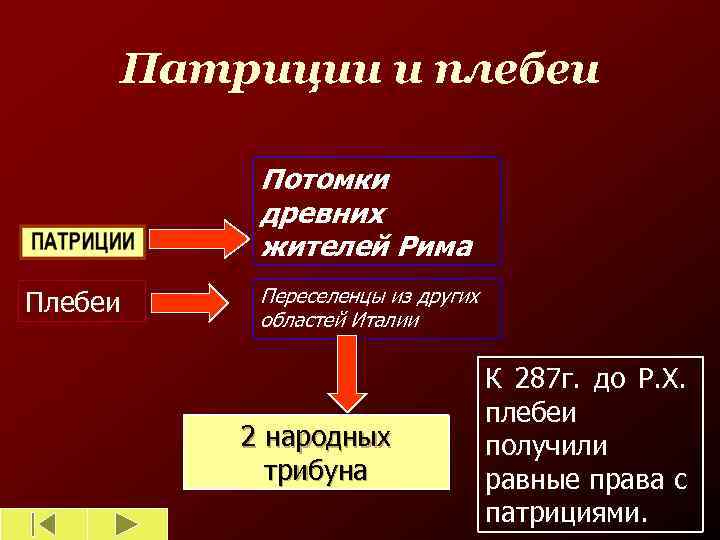 Патриции и плебеи

ПАТРИЦИИ

Потомки древних жителей Рима

Плебеи

Переселенцы из других областей Италии

2 народных трибуна

К 287г. до Р.Х. плебеи получили равные права с патрициями.